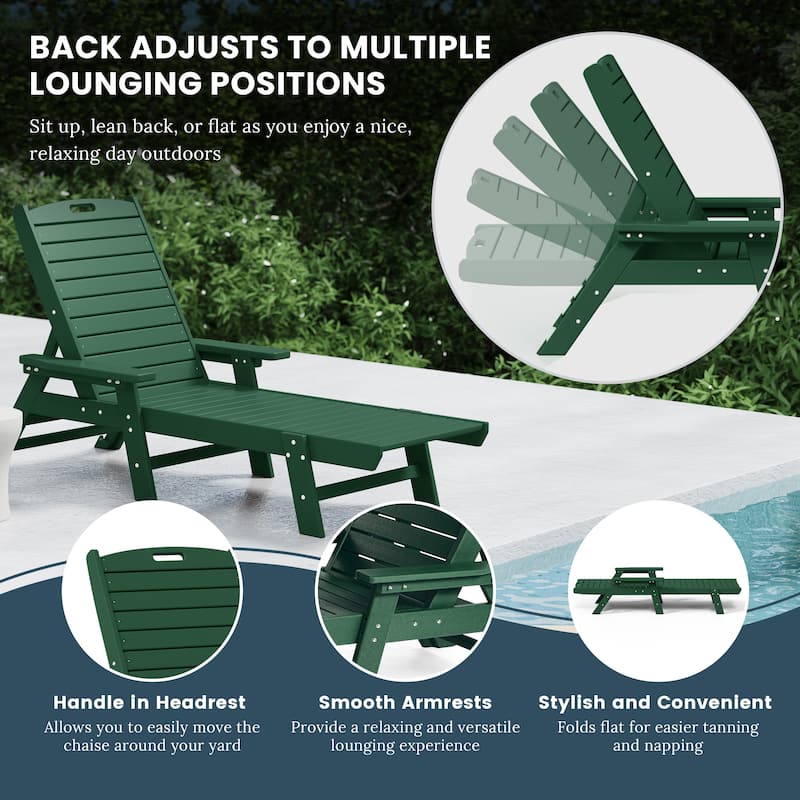 BACK ADJUSTS TO MULTIPLE LOUNGING POSITIONS

Sit up, lean back, or flat as you enjoy a nice, relaxing day outdoors

Handle in Headrest
Allows you to easily move the chaise around your yard

Smooth Armrests
Provide a relaxing and versatile lounging experience

Stylish and Convenient
Folds flat for easier tanning and napping